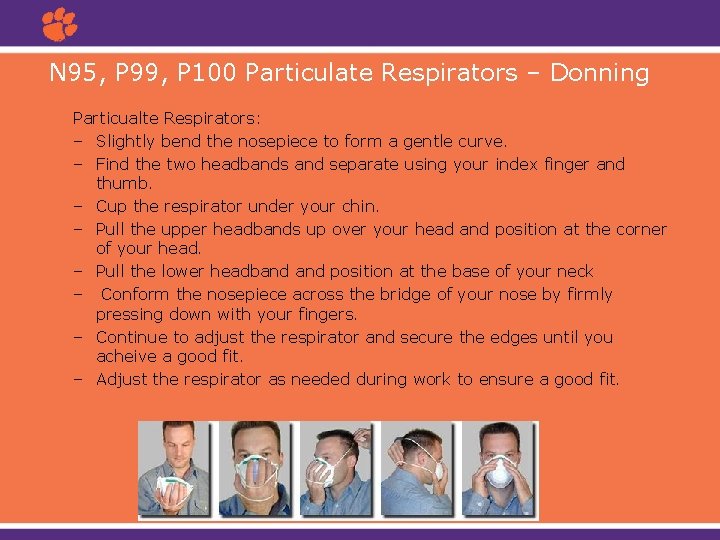 N95, P99, P100 Particulate Respirators – Donning

Particualte Respirators:

– Slightly bend the nosepiece to form a gentle curve.
– Find the two headbands and separate using your index finger and thumb.
– Cup the respirator under your chin.
– Pull the upper headbands up over your head and position at the corner of your head.
– Pull the lower headband and position at the base of your neck
– Conform the nosepiece across the bridge of your nose by firmly pressing down with your fingers.
– Continue to adjust the respirator and secure the edges until you acheive a good fit.
– Adjust the respirator as needed during work to ensure a good fit.